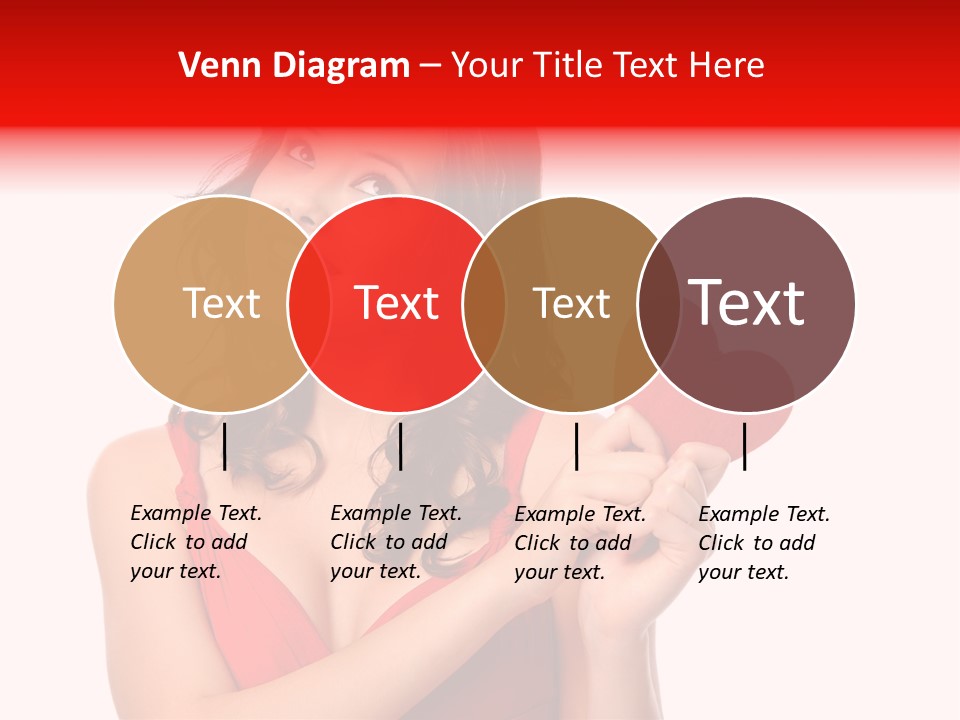 Venn Diagram – Your Title Text Here

Text

Text

Text

Text

Example Text. Click to add your text.

Example Text. Click to add your text.

Example Text. Click to add your text.

Example Text. Click to add your text.